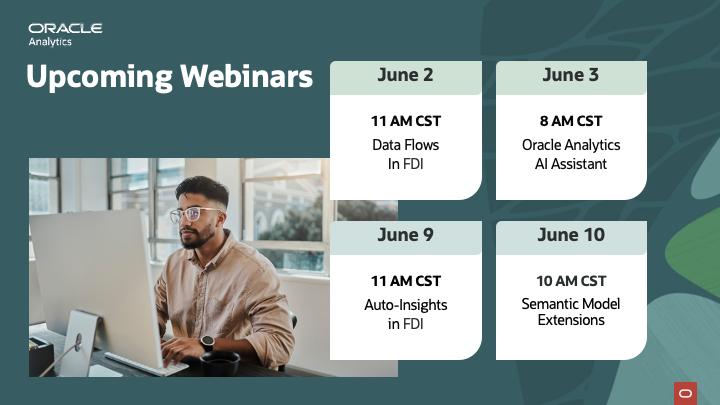 ORACLE
Analytics

Upcoming Webinars

June 2

11 AM CST

Data Flows In FDI

June 3

8 AM CST

Oracle Analytics AI Assistant

June 9

11 AM CST

Auto-Insights in FDI

June 10

10 AM CST

Semantic Model Extensions